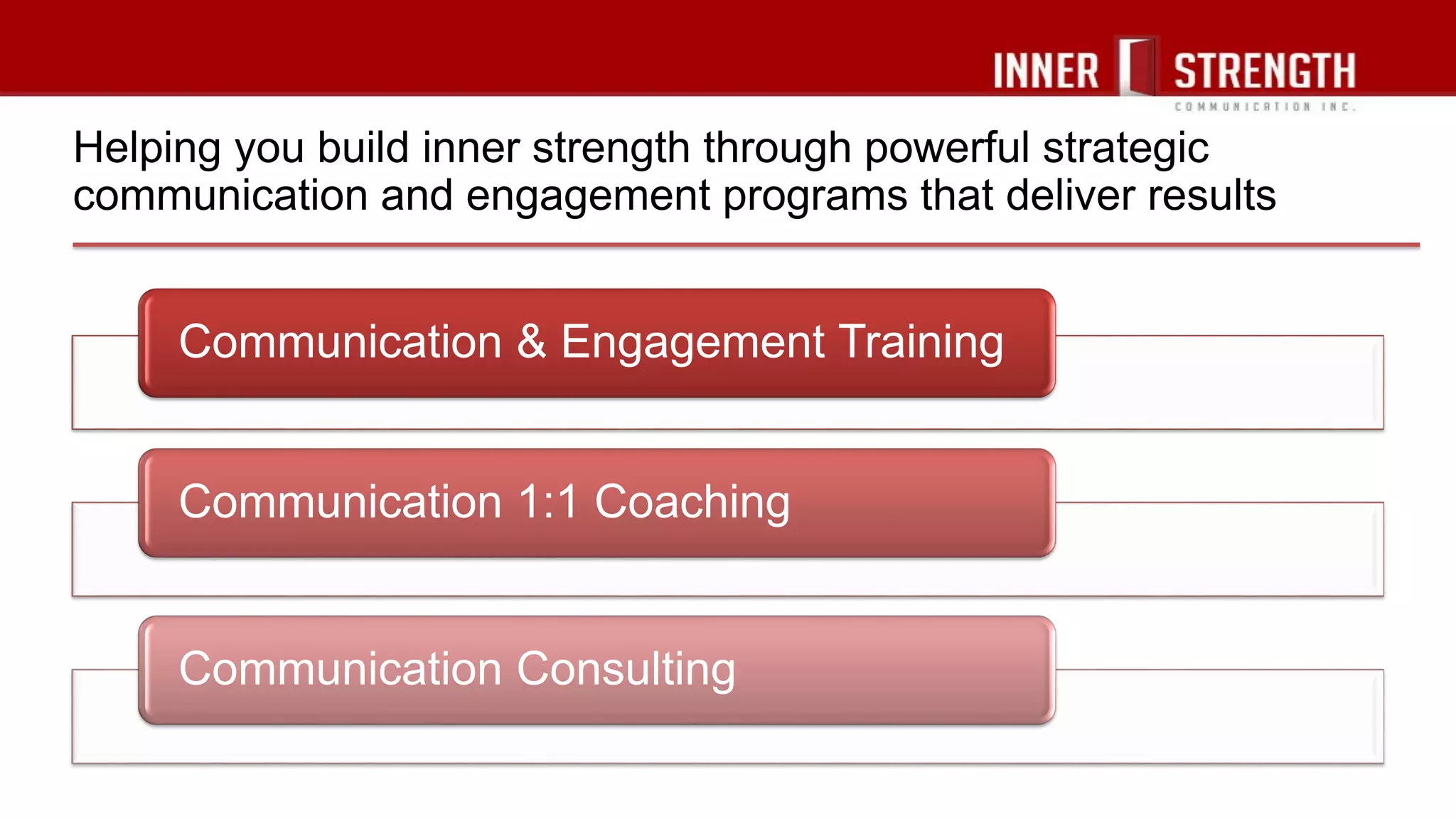 INNER STRENGTH
COMMUNICATION INC.

Helping you build inner strength through powerful strategic communication and engagement programs that deliver results

Communication & Engagement Training

Communication 1:1 Coaching

Communication Consulting